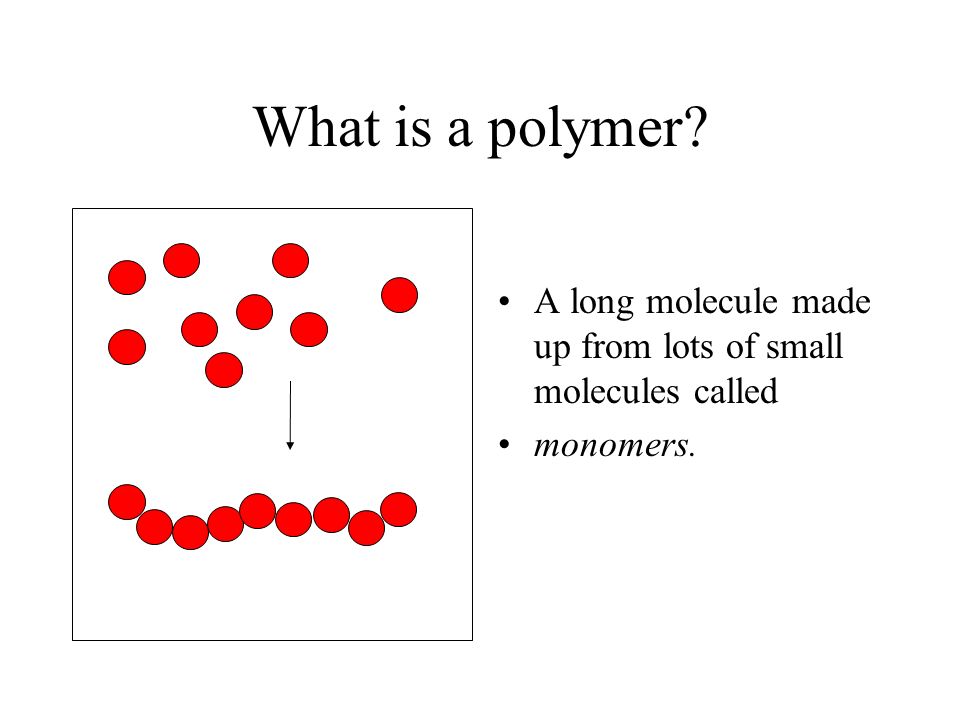 What is a polymer?

• A long molecule made up from lots of small molecules called
• monomers.